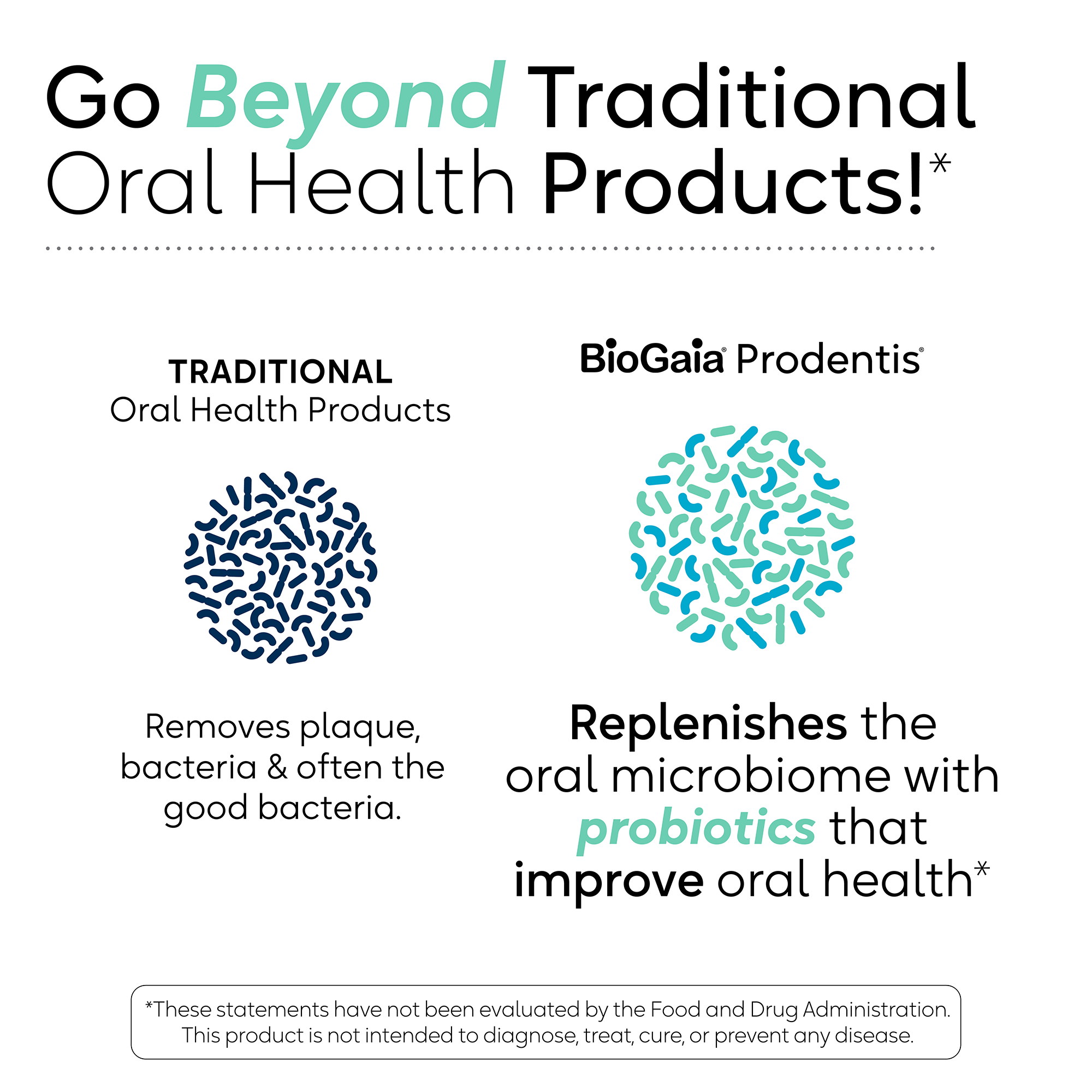 Go Beyond Traditional Oral Health Products!*

TRADITIONAL
Oral Health Products

Removes plaque, bacteria & often the good bacteria.

BioGaia® Prodentis®

Replenishes the oral microbiome with probiotics that improve oral health*

*These statements have not been evaluated by the Food and Drug Administration. This product is not intended to diagnose, treat, cure, or prevent any disease.